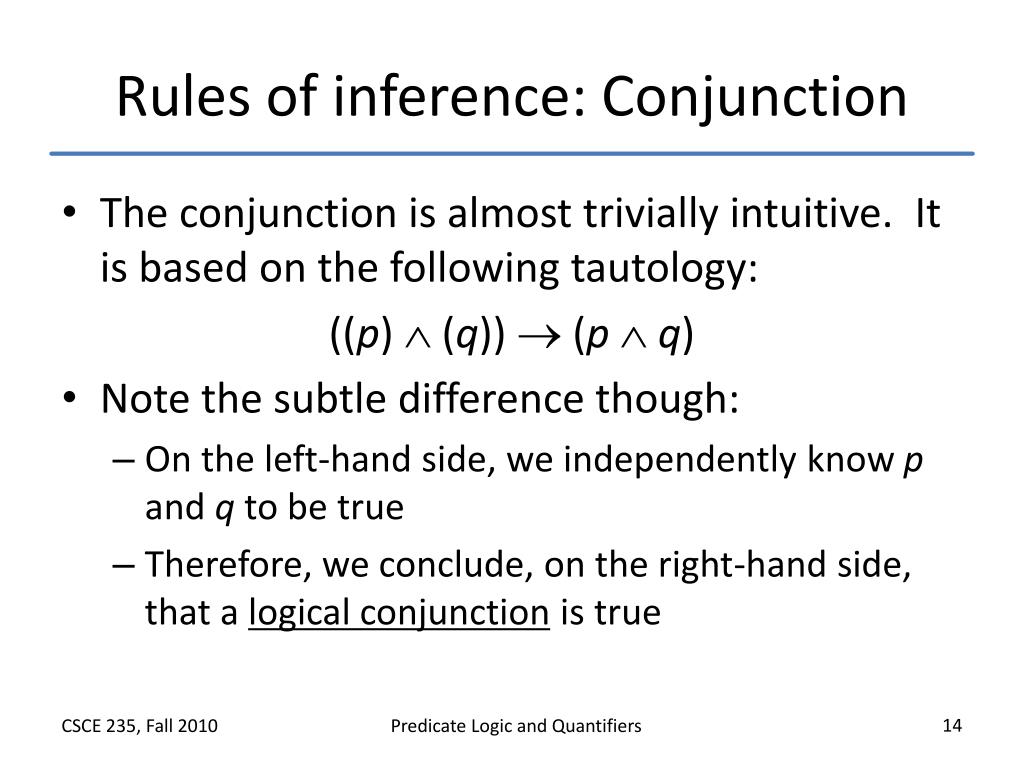 Rules of inference: Conjunction

• The conjunction is almost trivially intuitive. It is based on the following tautology:

$((p) \wedge (q)) \rightarrow (p \wedge q)$

• Note the subtle difference though:
– On the left-hand side, we independently know $p$ and $q$ to be true
– Therefore, we conclude, on the right-hand side, that a logical conjunction is true

CSCE 235, Fall 2010

Predicate Logic and Quantifiers

14